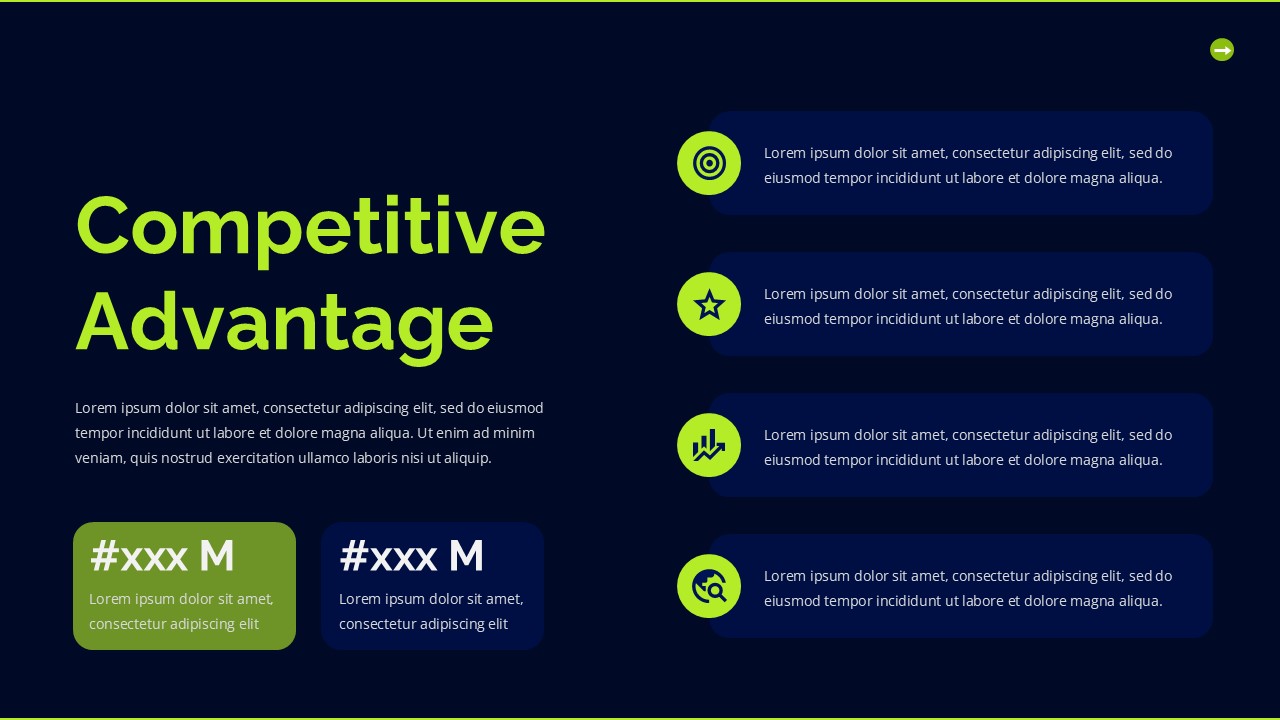 Competitive Advantage

Lorem ipsum dolor sit amet, consectetur adipiscing elit, sed do eiusmod tempor incididunt ut labore et dolore magna aliqua. Ut enim ad minim veniam, quis nostrud exercitation ullamco laboris nisi ut aliquip.

#xxx M
Lorem ipsum dolor sit amet, consectetur adipiscing elit

#xxx M
Lorem ipsum dolor sit amet, consectetur adipiscing elit

Lorem ipsum dolor sit amet, consectetur adipiscing elit, sed do eiusmod tempor incididunt ut labore et dolore magna aliqua.

Lorem ipsum dolor sit amet, consectetur adipiscing elit, sed do eiusmod tempor incididunt ut labore et dolore magna aliqua.

Lorem ipsum dolor sit amet, consectetur adipiscing elit, sed do eiusmod tempor incididunt ut labore et dolore magna aliqua.

Lorem ipsum dolor sit amet, consectetur adipiscing elit, sed do eiusmod tempor incididunt ut labore et dolore magna aliqua.